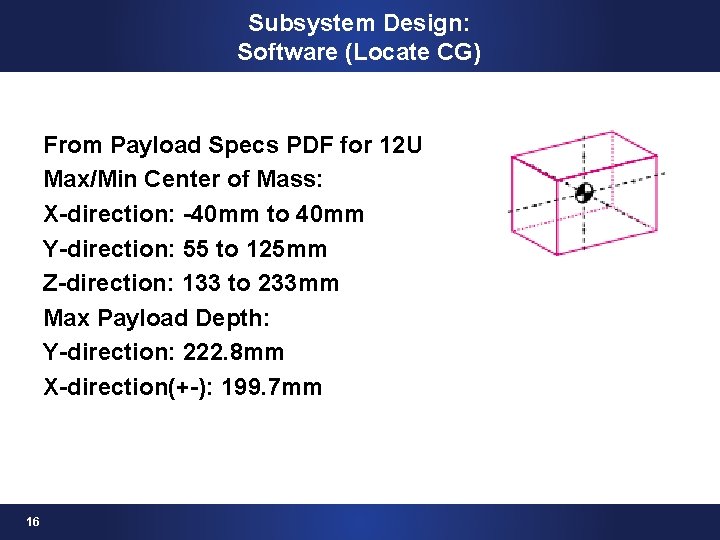 Subsystem Design:
Software (Locate CG)

From Payload Specs PDF for 12U
Max/Min Center of Mass:
X-direction: -40mm to 40mm
Y-direction: 55 to 125mm
Z-direction: 133 to 233mm
Max Payload Depth:
Y-direction: 222.8mm
X-direction(+-): 199.7mm

16